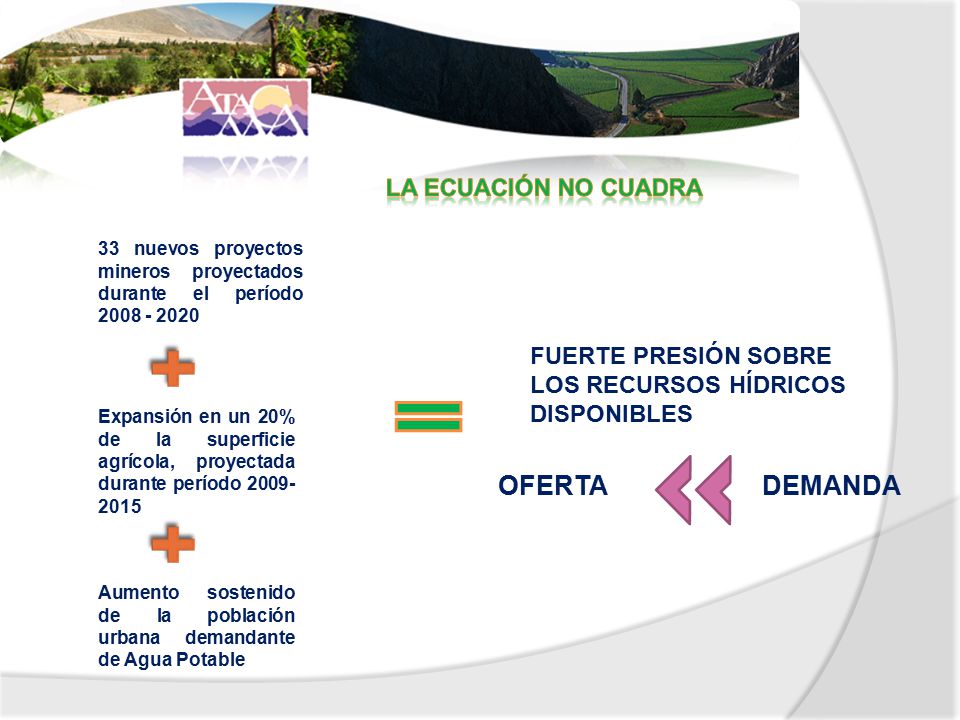 ATACAMA

LA ECUACIÓN NO CUADRA

33 nuevos proyectos mineros proyectados durante el período 2008 - 2020

Expansión en un 20% de la superficie agrícola, proyectada durante período 2009-2015

Aumento sostenido de la población urbana demandante de Agua Potable

FUERTE PRESIÓN SOBRE LOS RECURSOS HÍDRICOS DISPONIBLES

OFERTA

DEMANDA